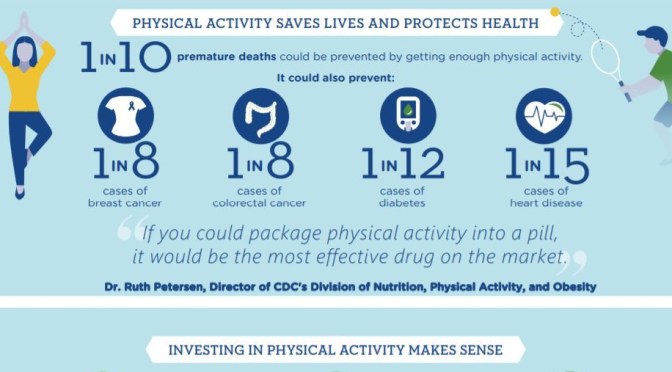 PHYSICAL ACTIVITY SAVES LIVES AND PROTECTS HEALTH

1 IN 10 premature deaths could be prevented by getting enough physical activity.

It could also prevent:

1 IN 8 cases of breast cancer

1 IN 8 cases of colorectal cancer

1 IN 12 cases of diabetes

1 IN 15 cases of heart disease

"If you could package physical activity into a pill, it would be the most effective drug on the market."

Dr. Ruth Petersen, Director of CDC's Division of Nutrition, Physical Activity, and Obesity

INVESTING IN PHYSICAL ACTIVITY MAKES SENSE